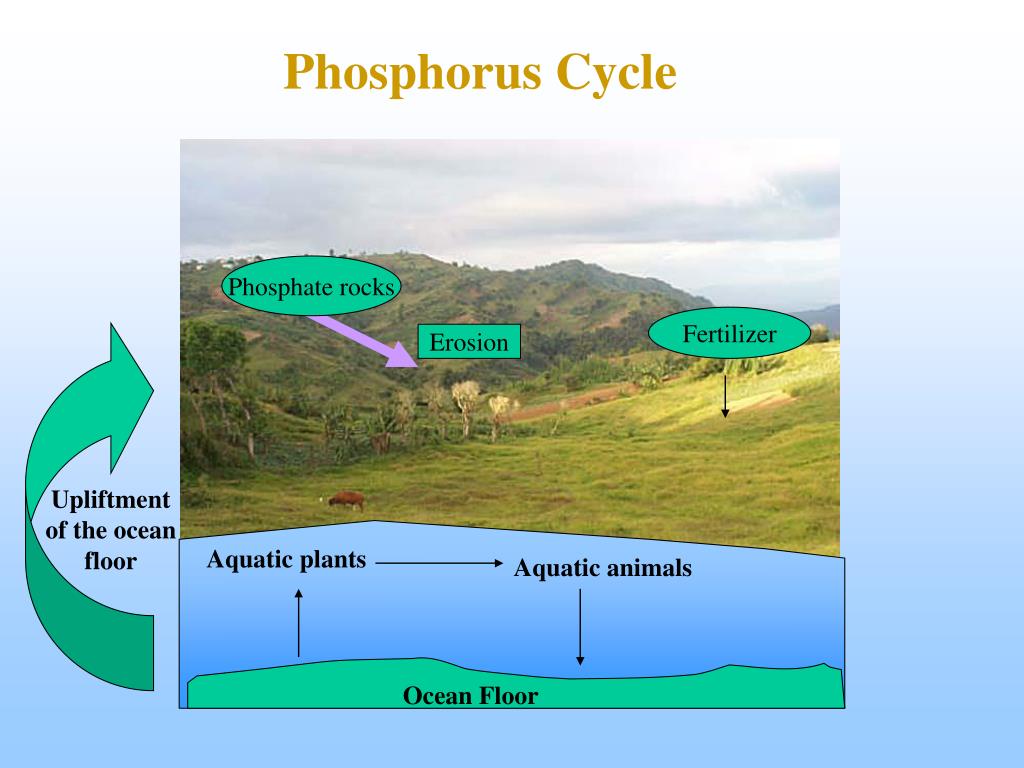 Phosphorus Cycle

Phosphate rocks

Erosion

Fertilizer

Upliftment of the ocean floor

Aquatic plants

Aquatic animals

Ocean Floor